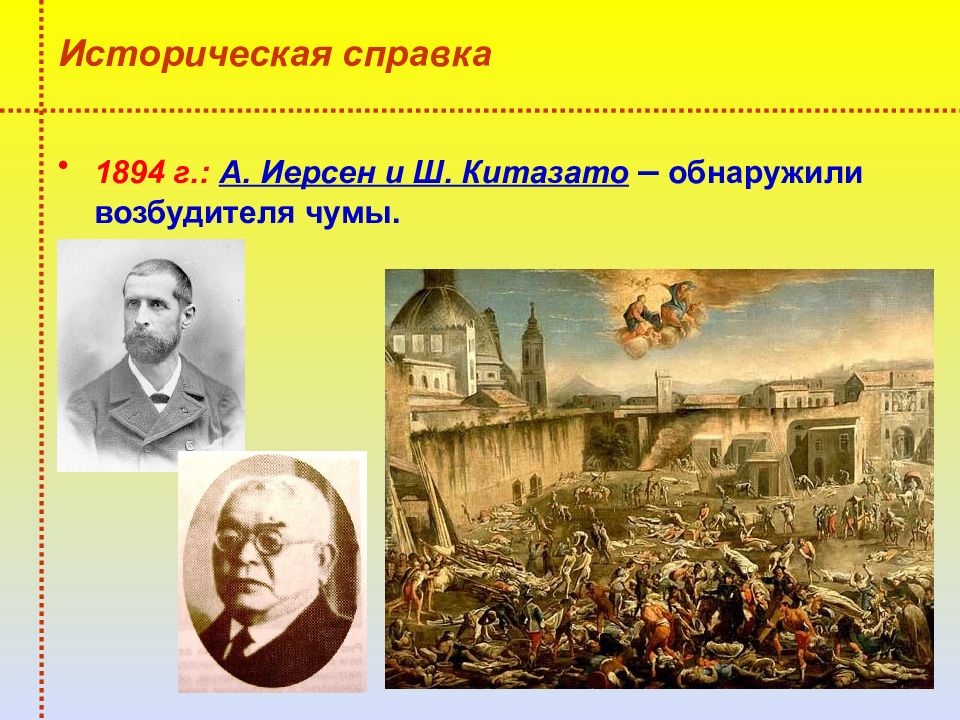 Историческая справка

• 1894 г.: А. Иерсен и Ш. Китазато – обнаружили возбудителя чумы.